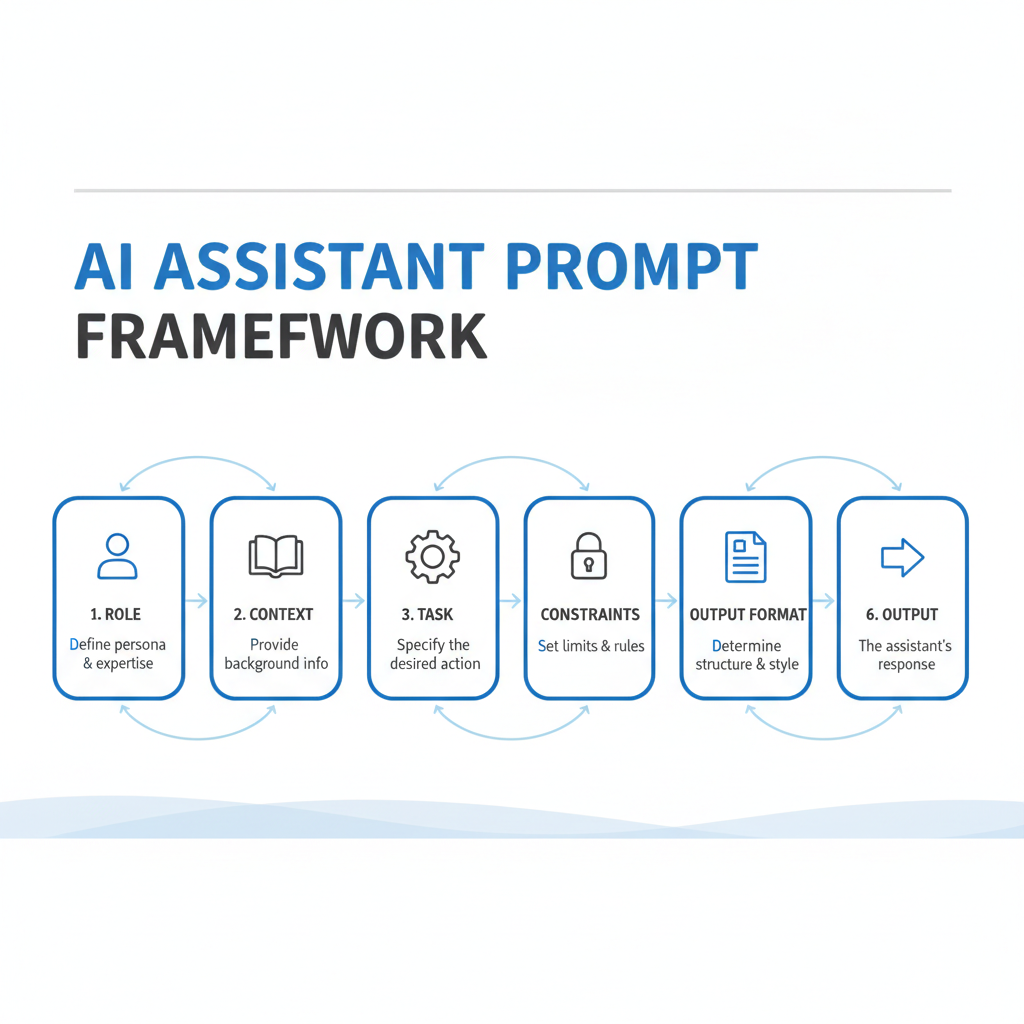 AI ASSISTANT PROMPT FRAMEFWORK

1. ROLE
Define persona & expertise

2. CONTEXT
Provide background info

3. TASK
Specify the desired action

CONSTRAINTS
Set limits & rules

OUTPUT FORMAT
Determine structure & style

6. OUTPUT
The assistant's response